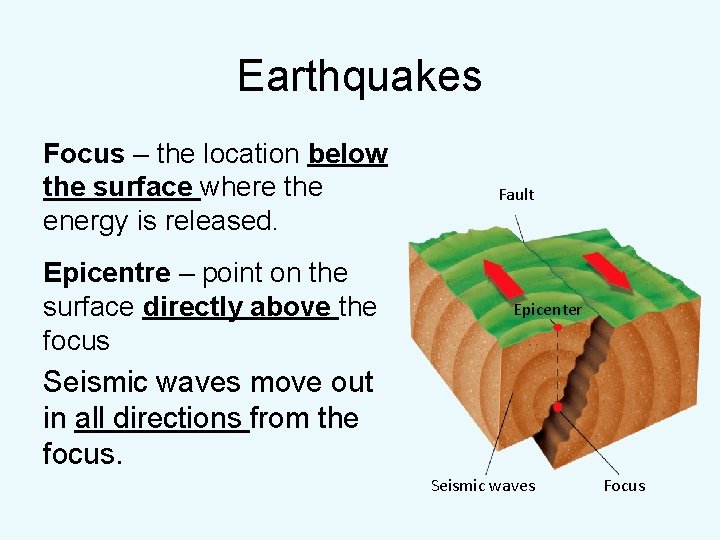 Earthquakes

Focus – the location below the surface where the energy is released.

Epicentre – point on the surface directly above the focus

Seismic waves move out in all directions from the focus.

Fault

Epicenter

Seismic waves

Focus